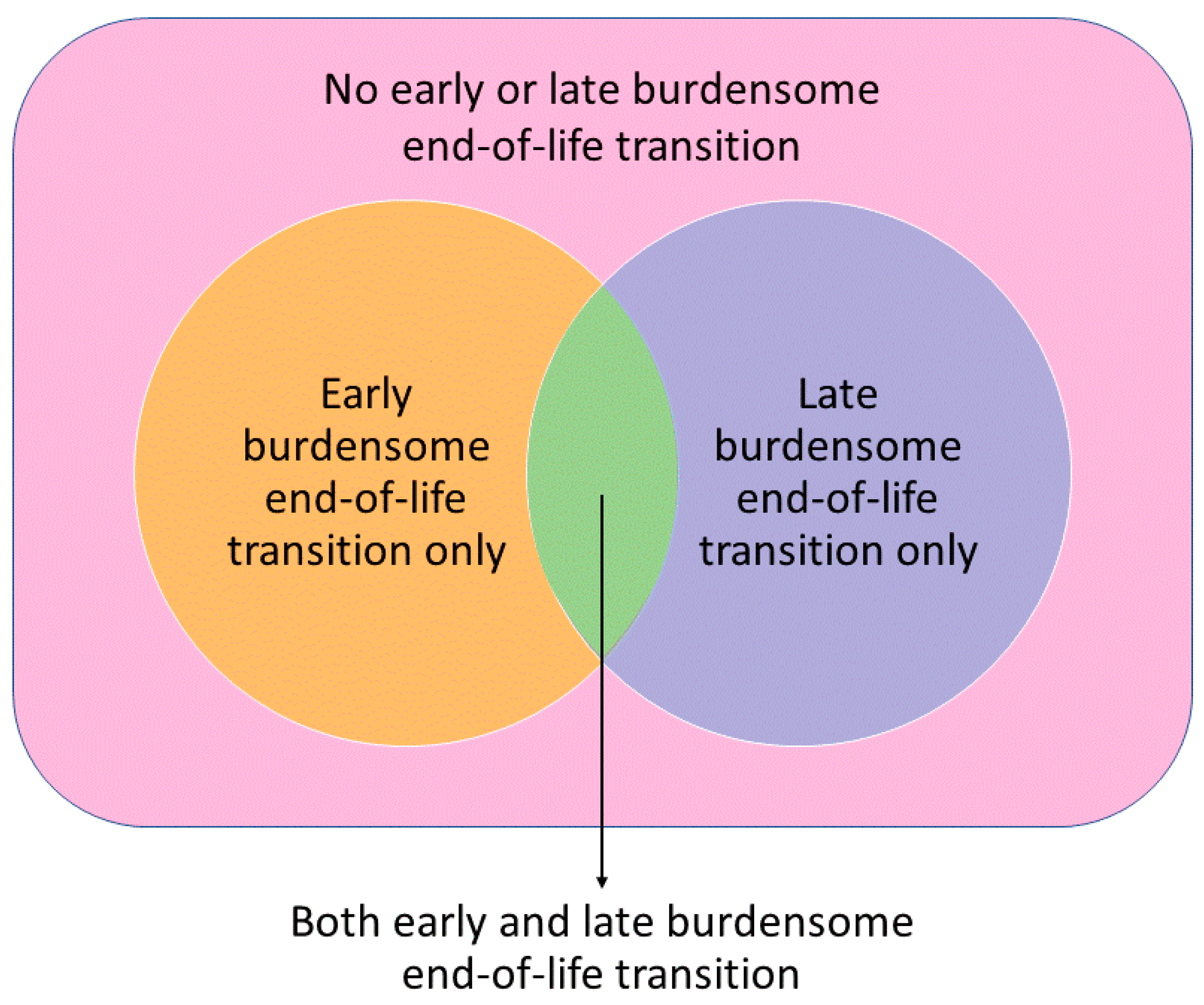 No early or late burdensome end-of-life transition

Early burdensome end-of-life transition only

Late burdensome end-of-life transition only

Both early and late burdensome end-of-life transition